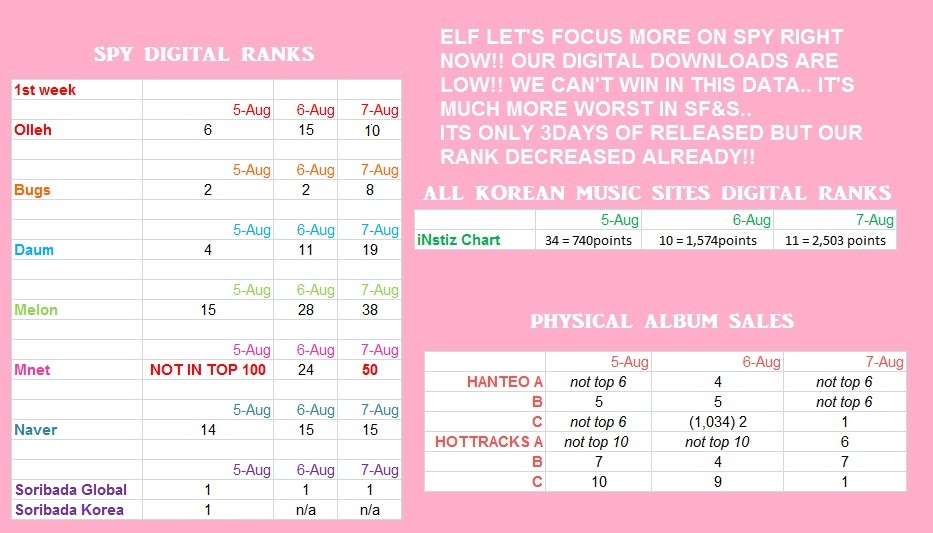 SPY DIGITAL RANKS

| 1st week | | | |
|---|---|---|---|
| | 5-Aug | 6-Aug | 7-Aug |
| Olleh | 6 | 15 | 10 |
| | | | |
| | 5-Aug | 6-Aug | 7-Aug |
| Bugs | 2 | 2 | 8 |
| | | | |
| | 5-Aug | 6-Aug | 7-Aug |
| Daum | 4 | 11 | 19 |
| | | | |
| | 5-Aug | 6-Aug | 7-Aug |
| Melon | 15 | 28 | 38 |
| | | | |
| | 5-Aug | 6-Aug | 7-Aug |
| Mnet | NOT IN TOP 100 | 24 | 50 |
| | | | |
| | 5-Aug | 6-Aug | 7-Aug |
| Naver | 14 | 15 | 15 |
| | | | |
| | 5-Aug | 6-Aug | 7-Aug |
| Soribada Global | 1 | 1 | 1 |
| Soribada Korea | 1 | n/a | n/a |

ELF LET'S FOCUS MORE ON SPY RIGHT NOW!! OUR DIGITAL DOWNLOADS ARE LOW!! WE CAN'T WIN IN THIS DATA.. IT'S MUCH MORE WORST IN SF&S..
ITS ONLY 3DAYS OF RELEASED BUT OUR RANK DECREASED ALREADY!!

ALL KOREAN MUSIC SITES DIGITAL RANKS

| | 5-Aug | 6-Aug | 7-Aug |
|---|---|---|---|
| iNstiz Chart | 34 = 740points | 10 = 1,574points | 11 = 2,503 points |

PHYSICAL ALBUM SALES

| | 5-Aug | 6-Aug | 7-Aug |
|---|---|---|---|
| HANTEO A | not top 6 | 4 | not top 6 |
| B | 5 | 5 | not top 6 |
| C | not top 6 | (1,034) 2 | 1 |
| HOTTRACKS A | not top 10 | not top 10 | 6 |
| B | 7 | 4 | 7 |
| C | 10 | 9 | 1 |